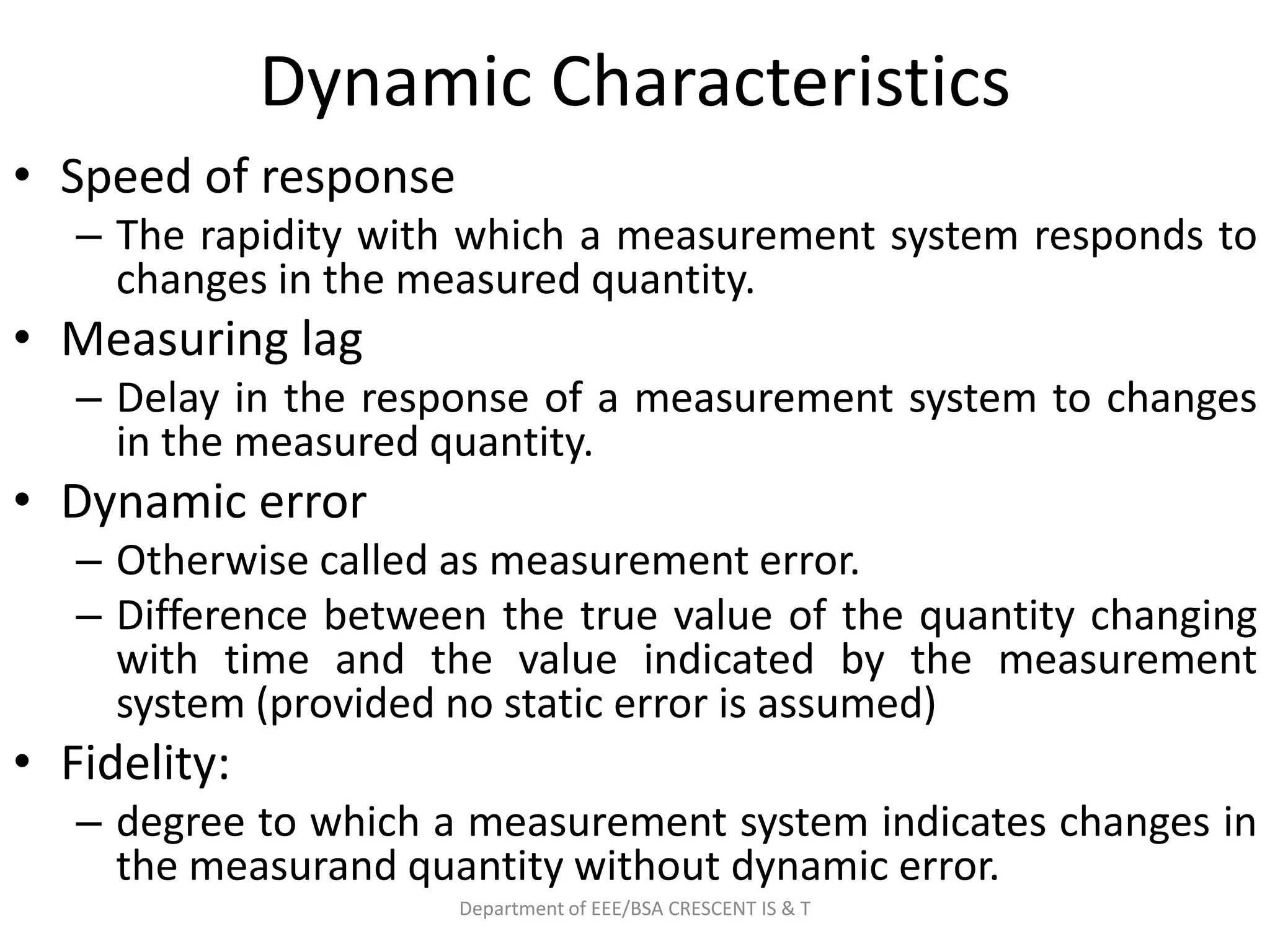 Dynamic Characteristics

• Speed of response
– The rapidity with which a measurement system responds to changes in the measured quantity.
• Measuring lag
– Delay in the response of a measurement system to changes in the measured quantity.
• Dynamic error
– Otherwise called as measurement error.
– Difference between the true value of the quantity changing with time and the value indicated by the measurement system (provided no static error is assumed)
• Fidelity:
– degree to which a measurement system indicates changes in the measurand quantity without dynamic error.

Department of EEE/BSA CRESCENT IS & T